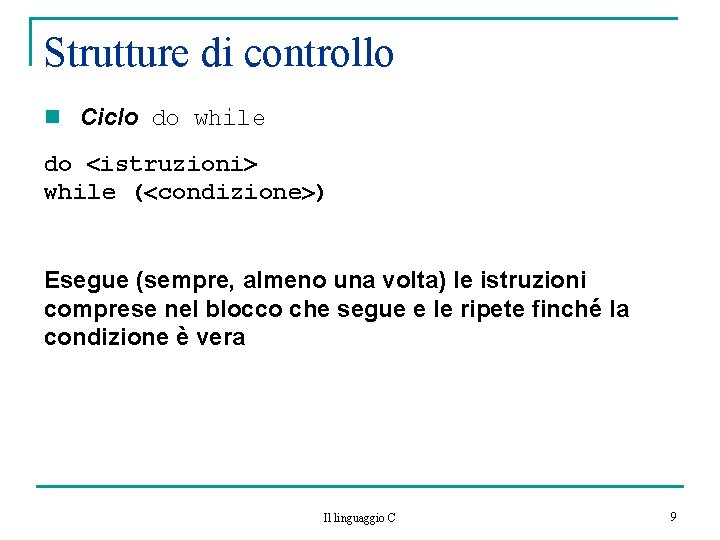 Strutture di controllo

Ciclo do while

do <istruzioni>
while (<condizione>)

Esegue (sempre, almeno una volta) le istruzioni comprese nel blocco che segue e le ripete finché la condizione è vera

Il linguaggio C

9